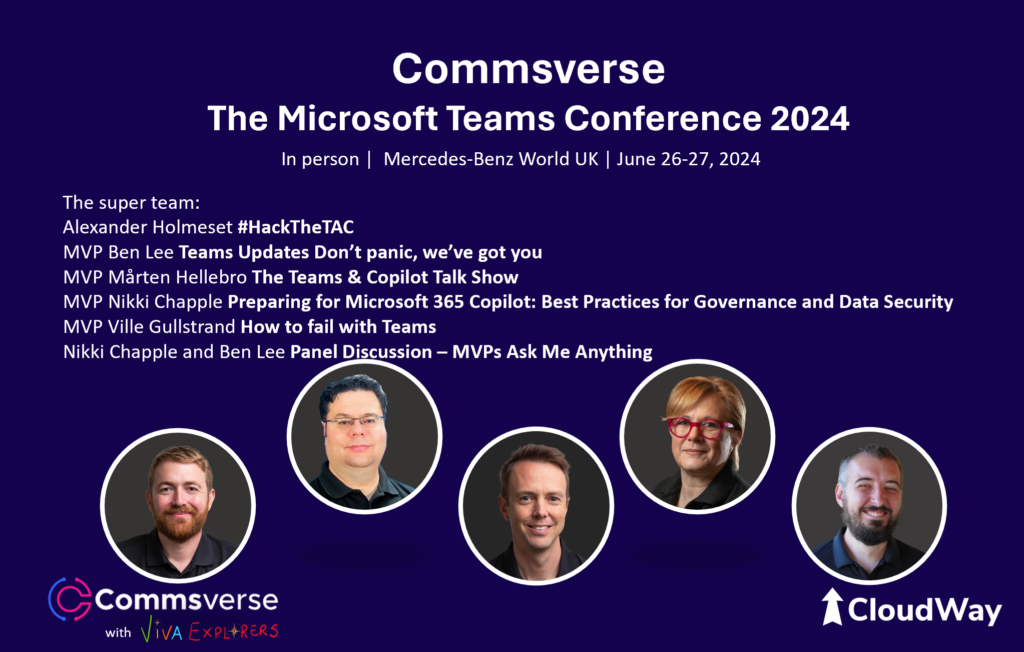 Commsverse
The Microsoft Teams Conference 2024
In person | Mercedes-Benz World UK | June 26-27, 2024

The super team:
Alexander Holmeset #HackTheTAC
MVP Ben Lee Teams Updates Don't panic, we've got you
MVP Mårten Hellebro The Teams & Copilot Talk Show
MVP Nikki Chapple Preparing for Microsoft 365 Copilot: Best Practices for Governance and Data Security
MVP Ville Gullstrand How to fail with Teams
Nikki Chapple and Ben Lee Panel Discussion – MVPs Ask Me Anything

Commsverse
with VIVA EXPLORERS

CloudWay